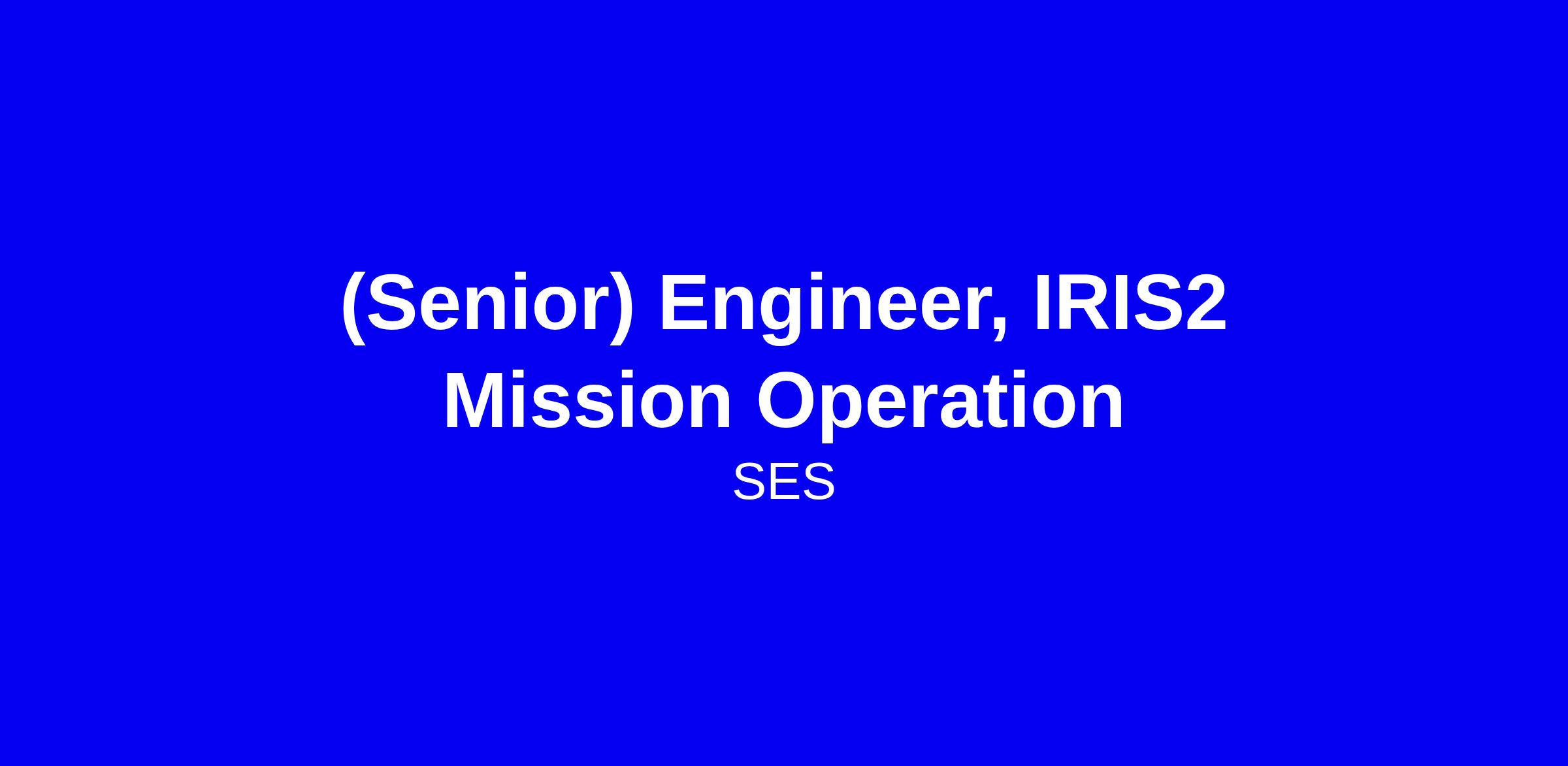 (Senior) Engineer, IRIS2 Mission Operation

SES